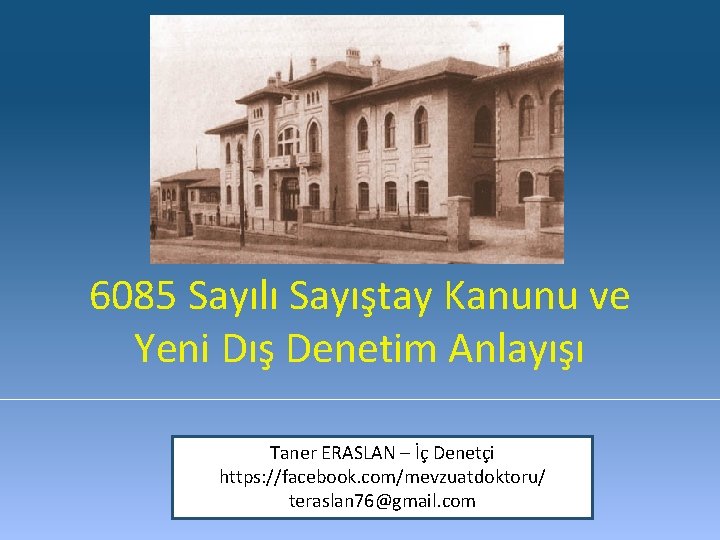 6085 Sayılı Sayıştay Kanunu ve Yeni Dış Denetim Anlayışı

Taner ERASLAN – İç Denetçi
https://facebook.com/mevzuatdoktoru/
teraslan76@gmail.com